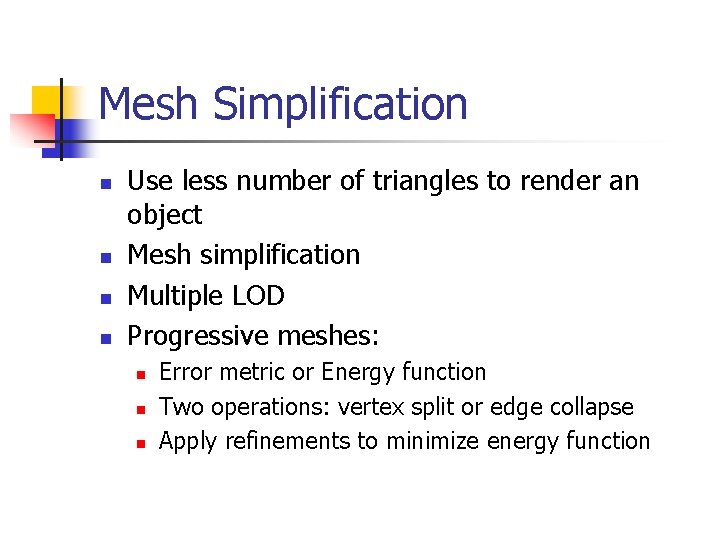 Mesh Simplification

- Use less number of triangles to render an object
- Mesh simplification
- Multiple LOD
- Progressive meshes:
  - Error metric or Energy function
  - Two operations: vertex split or edge collapse
  - Apply refinements to minimize energy function